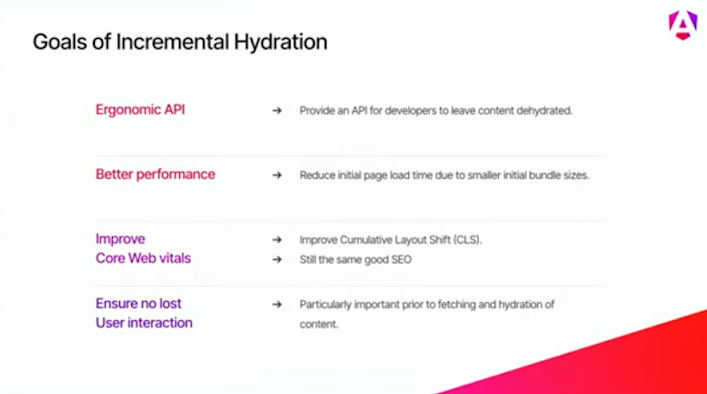 Goals of Incremental Hydration

Ergonomic API → Provide an API for developers to leave content dehydrated.

Better performance → Reduce initial page load time due to smaller initial bundle sizes.

Improve Core Web vitals → Improve Cumulative Layout Shift (CLS).
→ Still the same good SEO

Ensure no lost User interaction → Particularly important prior to fetching and hydration of content.